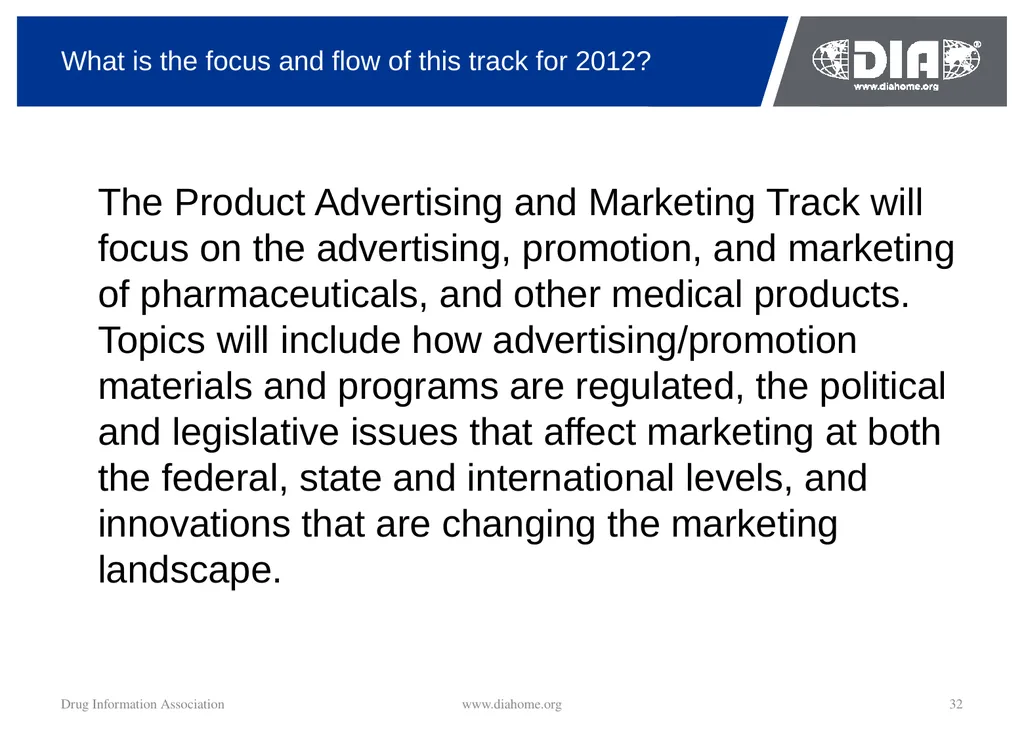 What is the focus and flow of this track for 2012?

DIA®
www.diahome.org

The Product Advertising and Marketing Track will focus on the advertising, promotion, and marketing of pharmaceuticals, and other medical products. Topics will include how advertising/promotion materials and programs are regulated, the political and legislative issues that affect marketing at both the federal, state and international levels, and innovations that are changing the marketing landscape.

Drug Information Association

www.diahome.org

32